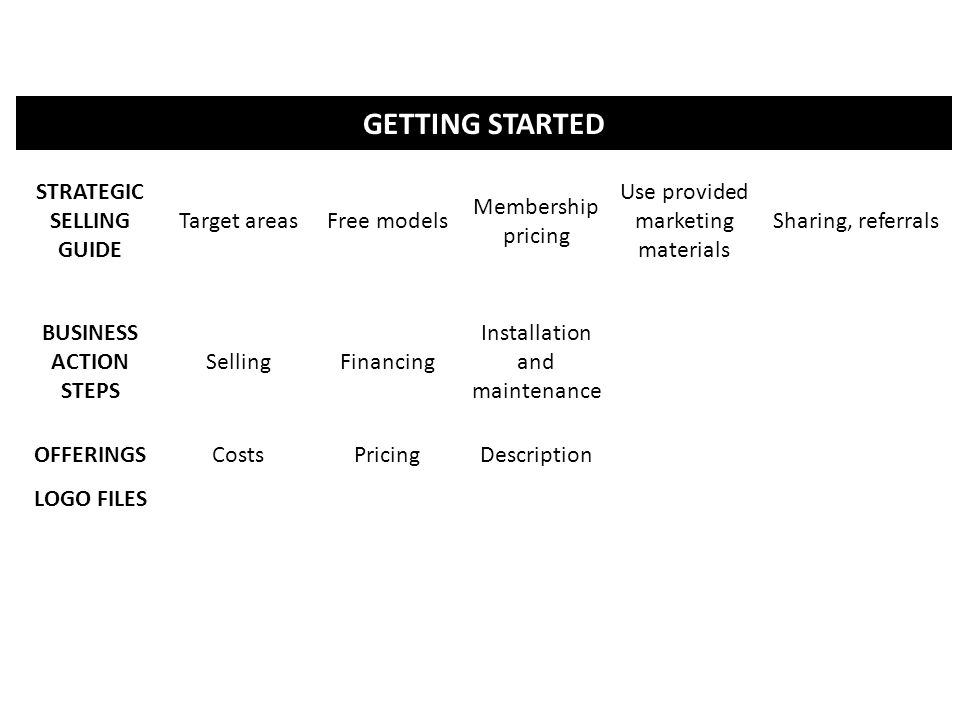 GETTING STARTED

| STRATEGIC SELLING GUIDE | Target areas | Free models | Membership pricing | Use provided marketing materials | Sharing, referrals |
|---|---|---|---|---|---|
| BUSINESS ACTION STEPS | Selling | Financing | Installation and maintenance | | |
| OFFERINGS | Costs | Pricing | Description | | |
| LOGO FILES | | | | | |